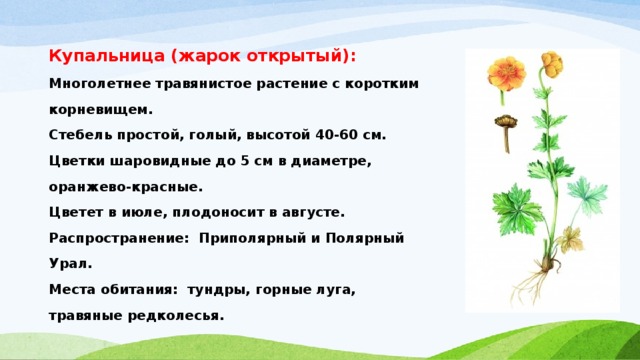 Купальница (жарок открытый):

Многолетнее травянистое растение с коротким корневищем.

Стебель простой, голый, высотой 40-60 см.

Цветки шаровидные до 5 см в диаметре, оранжево-красные.

Цветет в июле, плодоносит в августе.

Распространение: Приполярный и Полярный Урал.

Места обитания: тундры, горные луга, травяные редколесья.